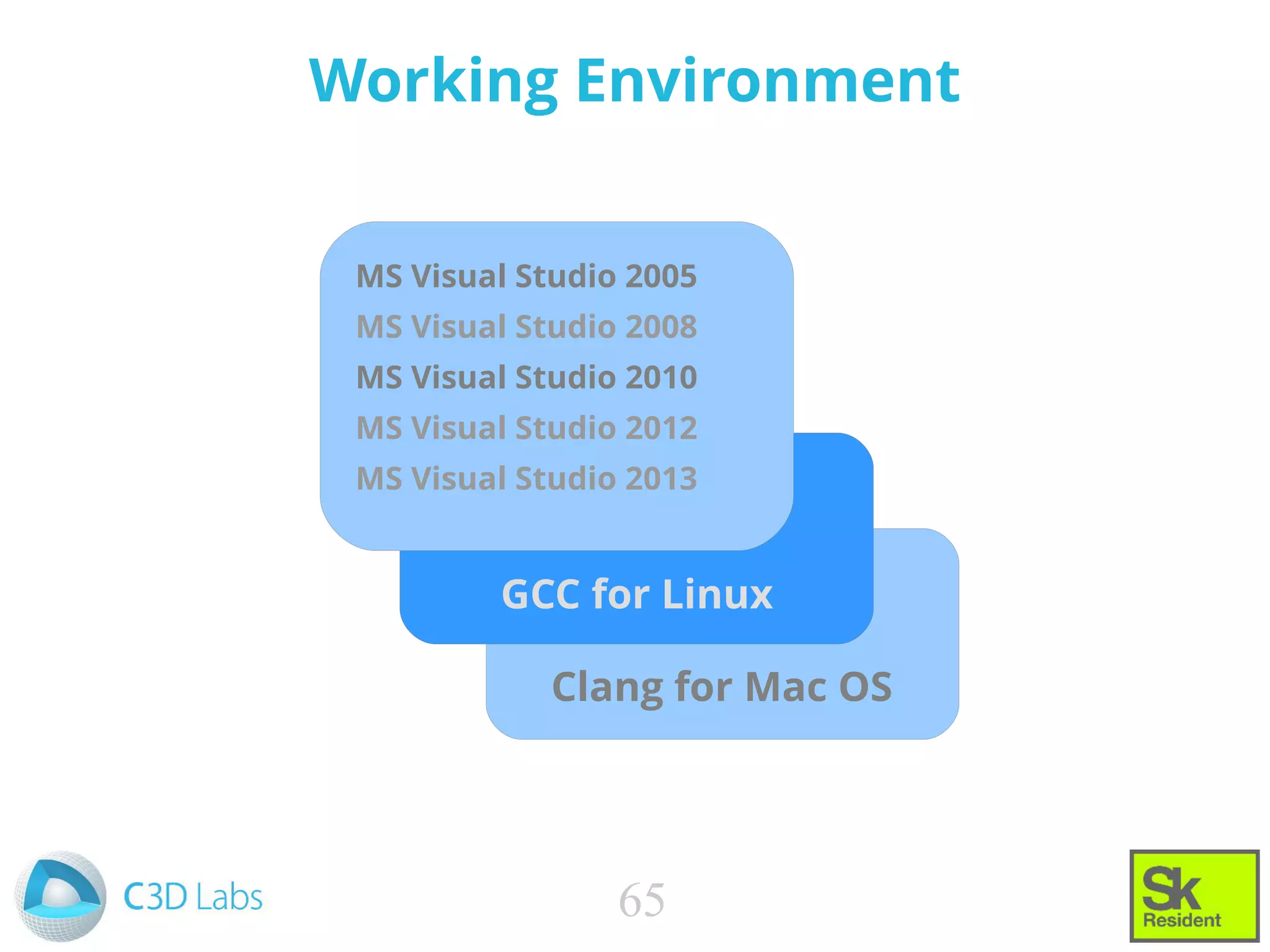 Working Environment

MS Visual Studio 2005
MS Visual Studio 2008
MS Visual Studio 2010
MS Visual Studio 2012
MS Visual Studio 2013

GCC for Linux

Clang for Mac OS

C3D Labs

65

Sk
Resident